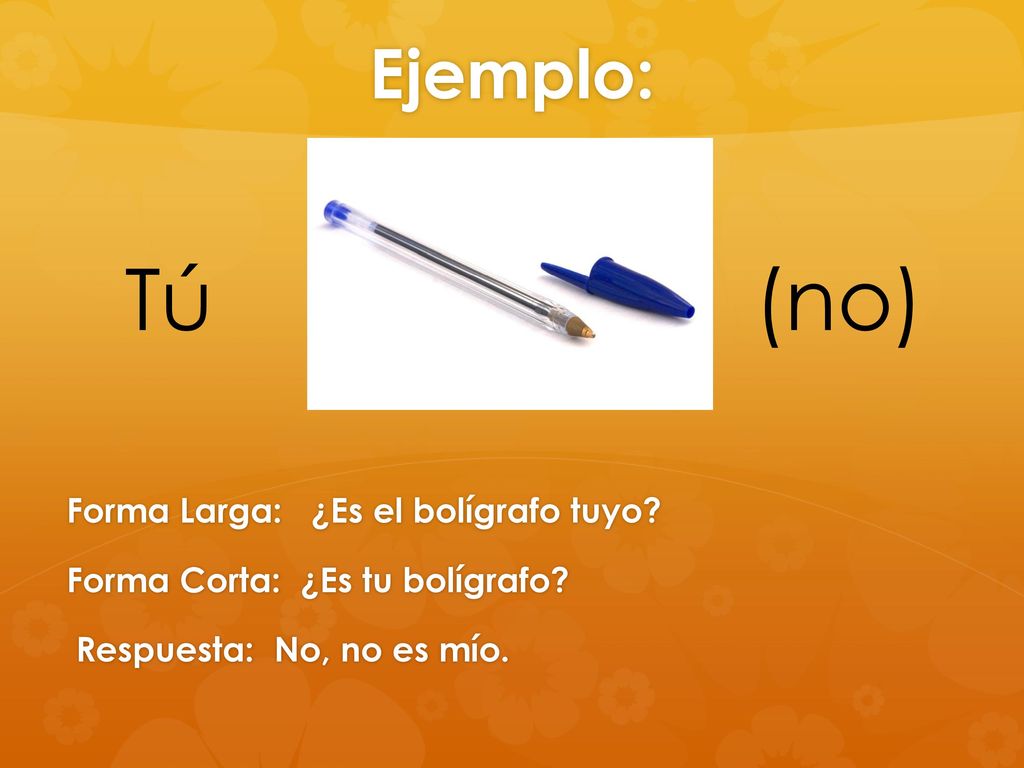 Ejemplo:

Tú

(no)

Forma Larga: ¿Es el bolígrafo tuyo?

Forma Corta: ¿Es tu bolígrafo?

Respuesta: No, no es mío.